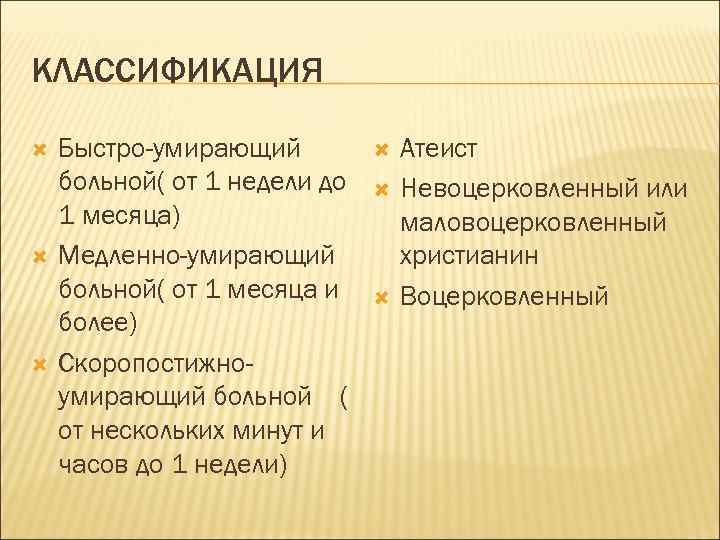 КЛАССИФИКАЦИЯ

Быстро-умирающий больной( от 1 недели до 1 месяца)

Медленно-умирающий больной( от 1 месяца и более)

Скоропостижно-умирающий больной ( от нескольких минут и часов до 1 недели)

Атеист

Невоцерковленный или маловоцерковленный христианин

Воцерковленный